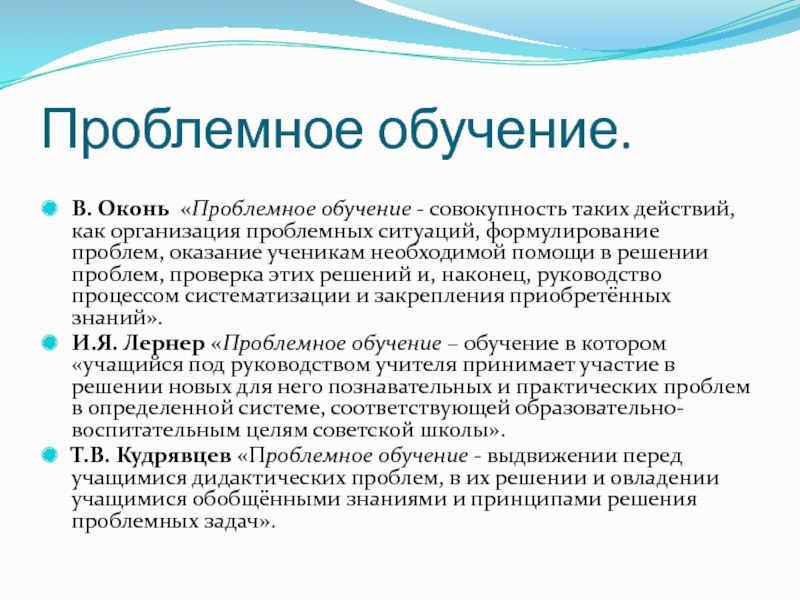 Проблемное обучение.

В. Оконь «Проблемное обучение - совокупность таких действий, как организация проблемных ситуаций, формулирование проблем, оказание ученикам необходимой помощи в решении проблем, проверка этих решений и, наконец, руководство процессом систематизации и закрепления приобретённых знаний».

И.Я. Лернер «Проблемное обучение – обучение в котором «учащийся под руководством учителя принимает участие в решении новых для него познавательных и практических проблем в определенной системе, соответствующей образовательно-воспитательным целям советской школы».

Т.В. Кудрявцев «Проблемное обучение - выдвижении перед учащимися дидактических проблем, в их решении и овладении учащимися обобщёнными знаниями и принципами решения проблемных задач».